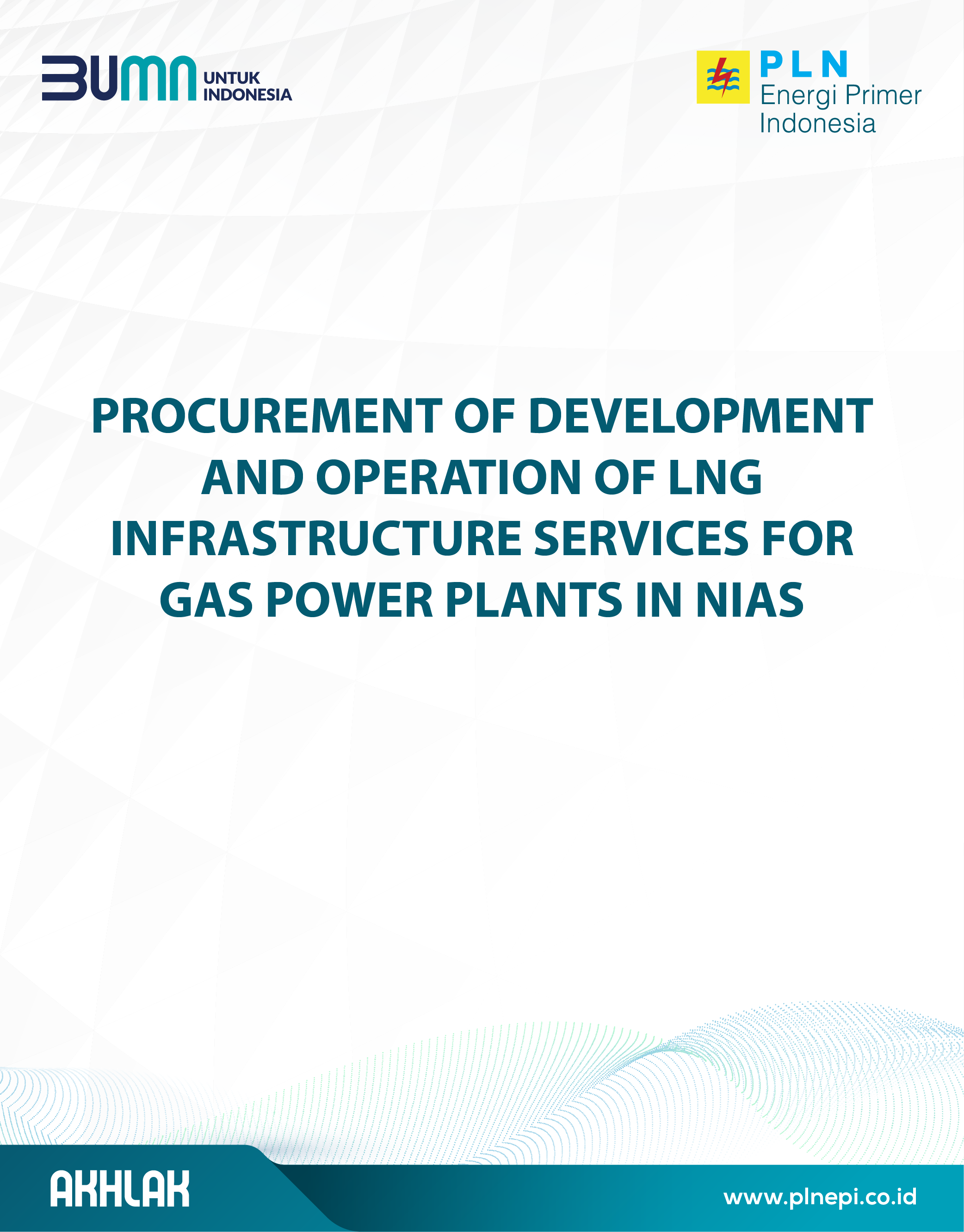 BUMN UNTUK INDONESIA

PLN
Energi Primer
Indonesia

PROCUREMENT OF DEVELOPMENT AND OPERATION OF LNG INFRASTRUCTURE SERVICES FOR GAS POWER PLANTS IN NIAS

AKHLAK

www.plnepi.co.id